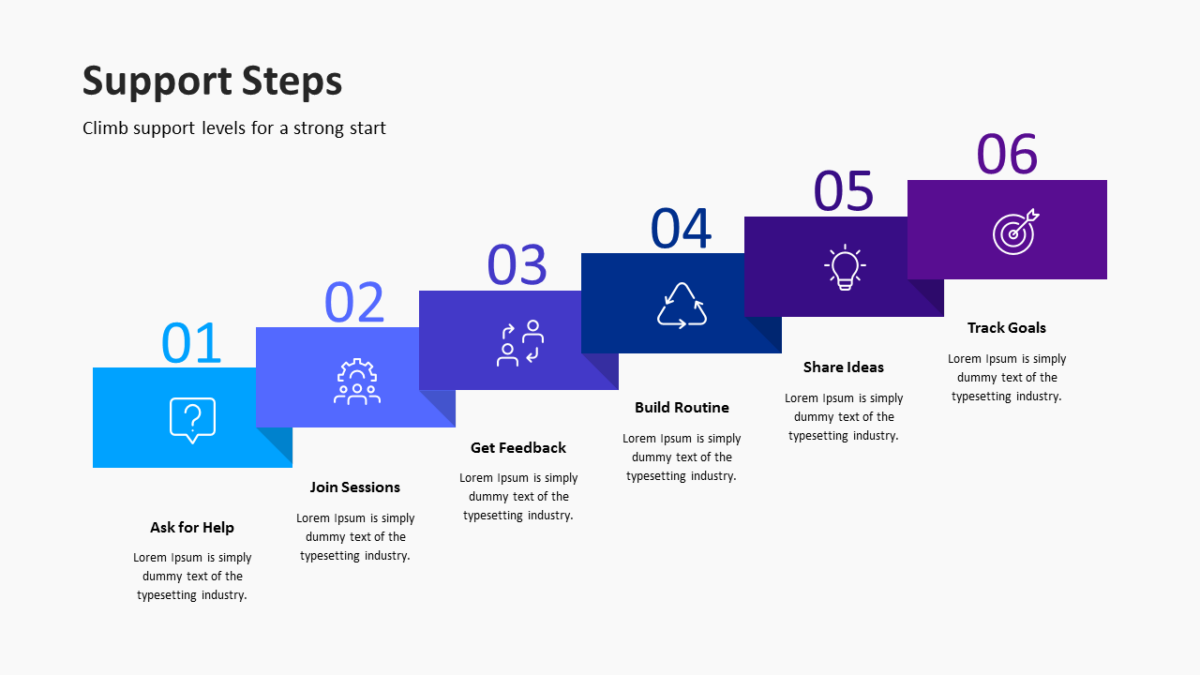 Support Steps

Climb support levels for a strong start

01

Ask for Help

Lorem Ipsum is simply dummy text of the typesetting industry.

02

Join Sessions

Lorem Ipsum is simply dummy text of the typesetting industry.

03

Get Feedback

Lorem Ipsum is simply dummy text of the typesetting industry.

04

Build Routine

Lorem Ipsum is simply dummy text of the typesetting industry.

05

Share Ideas

Lorem Ipsum is simply dummy text of the typesetting industry.

06

Track Goals

Lorem Ipsum is simply dummy text of the typesetting industry.